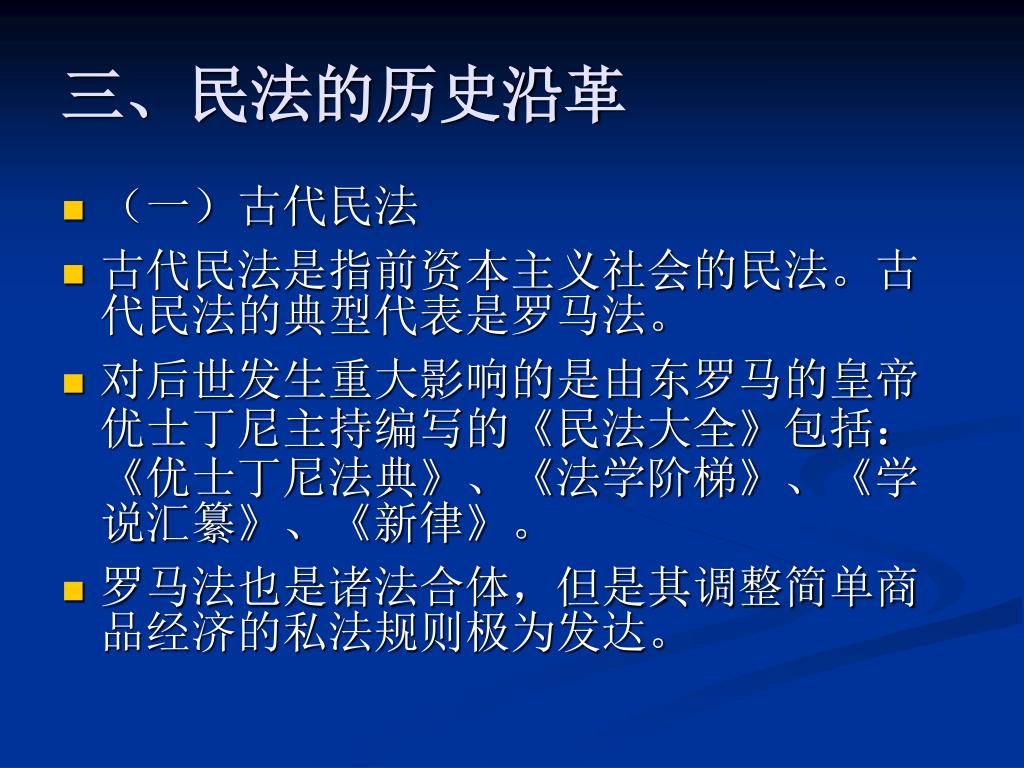 三、民法的历史沿革

（一）古代民法

古代民法是指前资本主义社会的民法。古代民法的典型代表是罗马法。

对后世发生重大影响的是由东罗马的皇帝优士丁尼主持编写的《民法大全》包括：《优士丁尼法典》、《法学阶梯》、《学说汇纂》、《新律》。

罗马法也是诸法合体，但是其调整简单商品经济的私法规则极为发达。